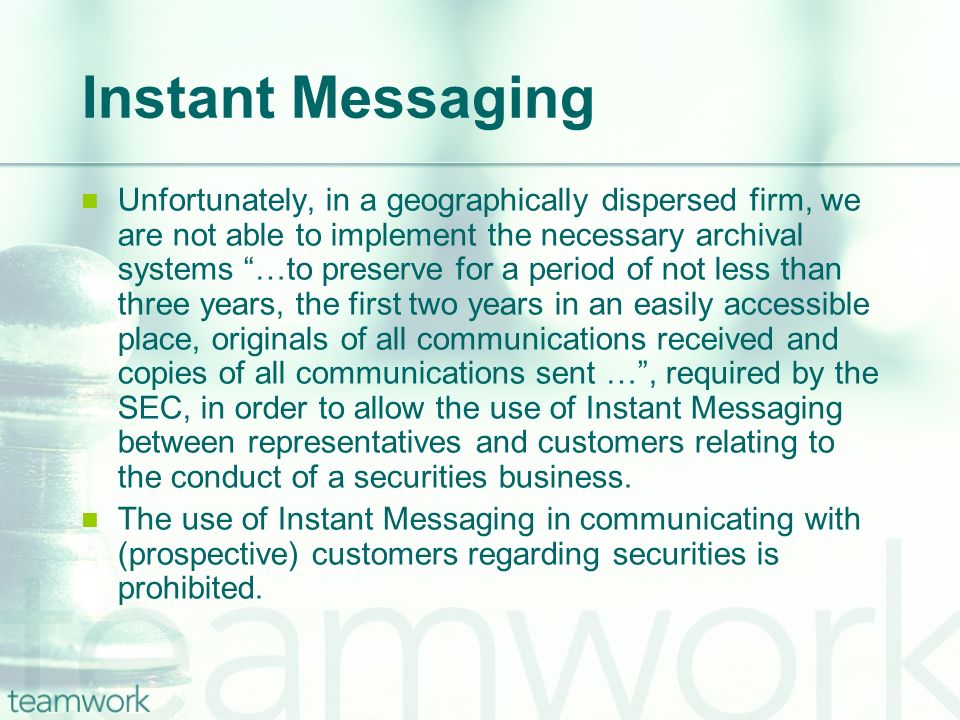 Instant Messaging

Unfortunately, in a geographically dispersed firm, we are not able to implement the necessary archival systems “…to preserve for a period of not less than three years, the first two years in an easily accessible place, originals of all communications received and copies of all communications sent …”, required by the SEC, in order to allow the use of Instant Messaging between representatives and customers relating to the conduct of a securities business.

The use of Instant Messaging in communicating with (prospective) customers regarding securities is prohibited.

teamwork

teamwork